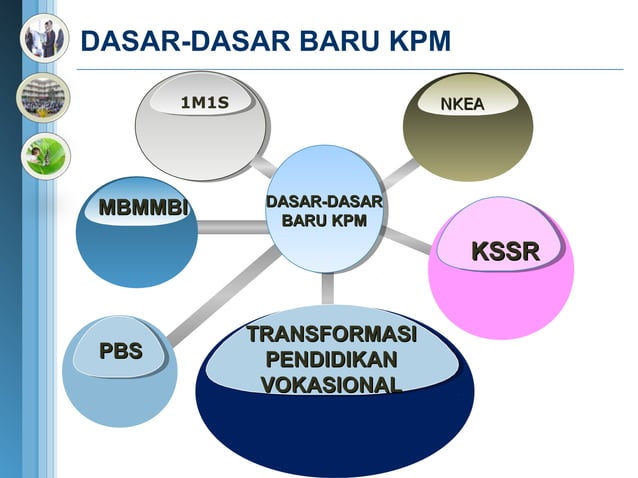 DASAR-DASAR BARU KPM

1M1S

NKEA

MBMMBI

DASAR-DASAR BARU KPM

KSSR

PBS

TRANSFORMASI PENDIDIKAN VOKASIONAL